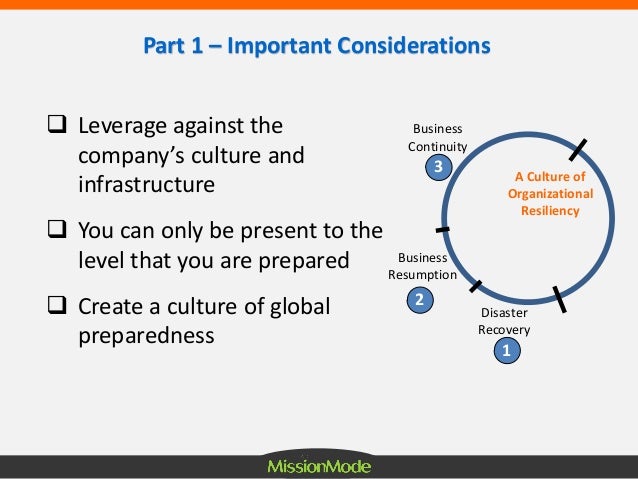 Part 1 – Important Considerations

❑ Leverage against the company's culture and infrastructure

❑ You can only be present to the level that you are prepared

❑ Create a culture of global preparedness

Business Continuity
3

A Culture of Organizational Resiliency

Business Resumption
2

Disaster Recovery
1

MissionMode